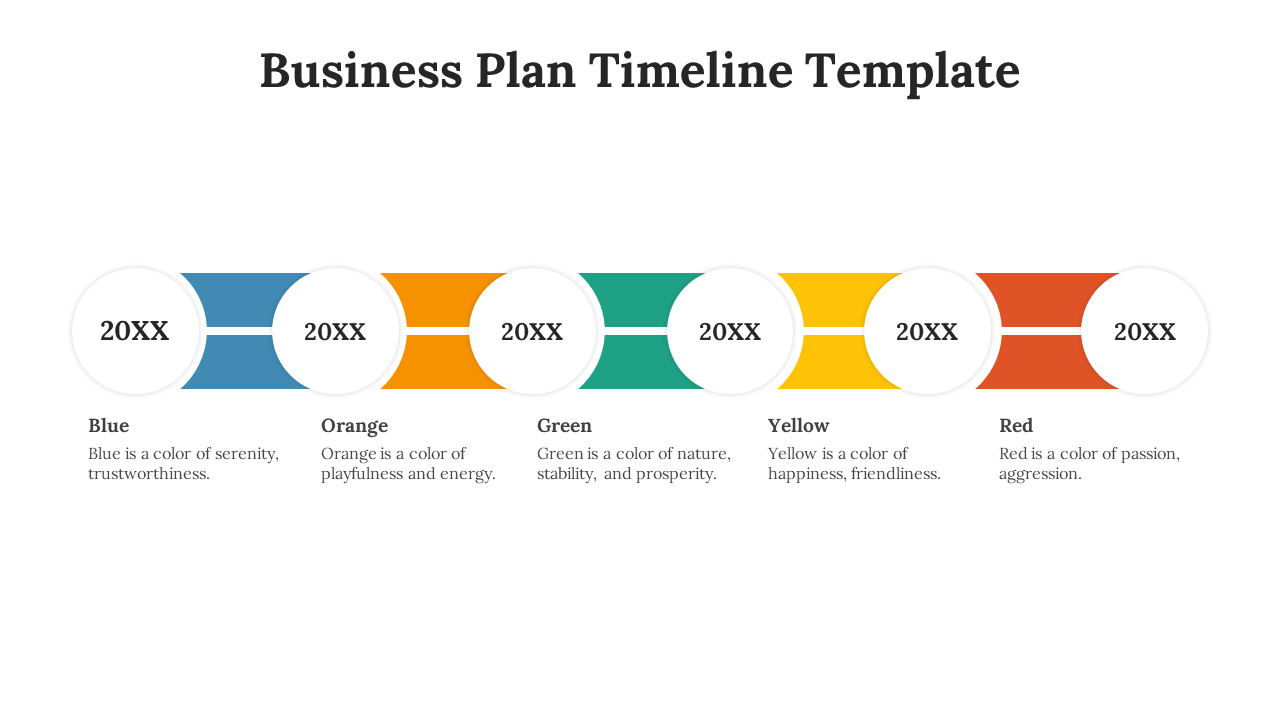 Business Plan Timeline Template

20XX

20XX

20XX

20XX

20XX

20XX

Blue
Blue is a color of serenity, trustworthiness.

Orange
Orange is a color of playfulness and energy.

Green
Green is a color of nature, stability, and prosperity.

Yellow
Yellow is a color of happiness, friendliness.

Red
Red is a color of passion, aggression.